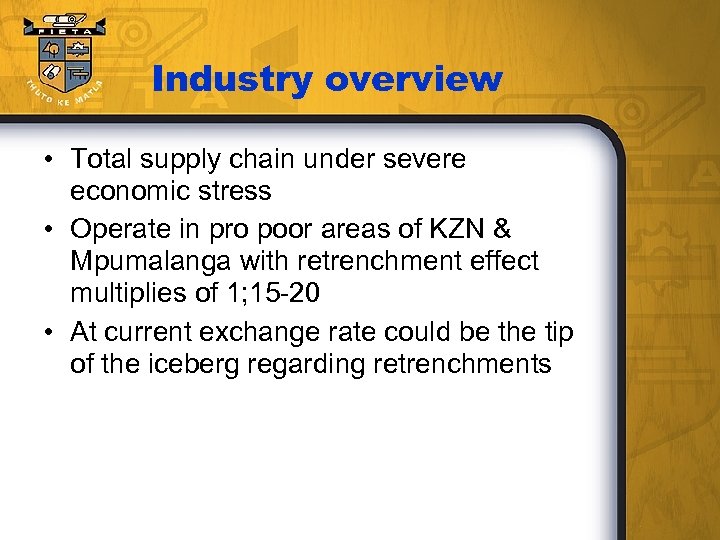 FIETA

THUTO KE MATLA

Industry overview

• Total supply chain under severe economic stress
• Operate in pro poor areas of KZN & Mpumalanga with retrenchment effect multiplies of 1;15-20
• At current exchange rate could be the tip of the iceberg regarding retrenchments